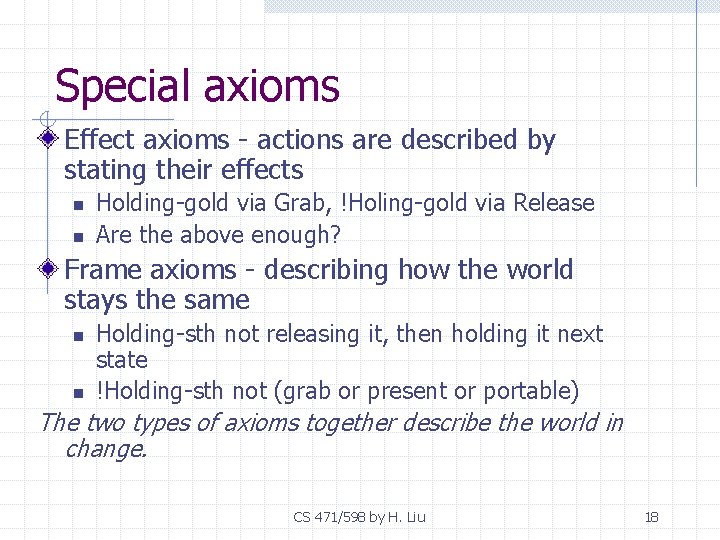 Special axioms

Effect axioms - actions are described by stating their effects

Holding-gold via Grab, !Holing-gold via Release

Are the above enough?

Frame axioms - describing how the world stays the same

Holding-sth not releasing it, then holding it next state

!Holding-sth not (grab or present or portable)

The two types of axioms together describe the world in change.

CS 471/598 by H. Liu

18